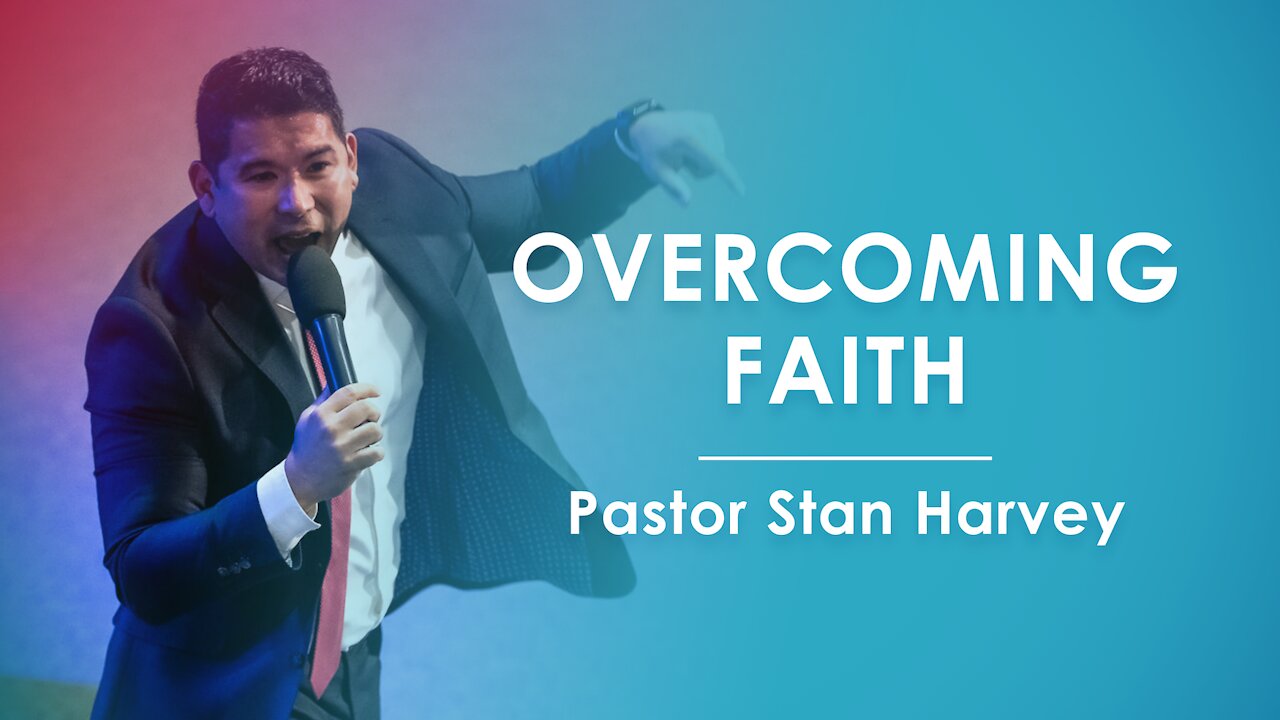 OVERCOMING FAITH

Pastor Stan Harvey